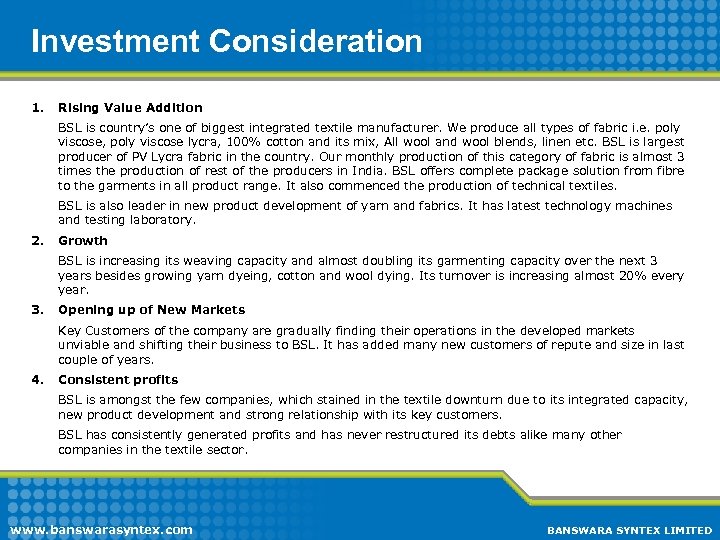 Investment Consideration

1. Rising Value Addition

BSL is country's one of biggest integrated textile manufacturer. We produce all types of fabric i.e. poly viscose, poly viscose lycra, 100% cotton and its mix, All wool and wool blends, linen etc. BSL is largest producer of PV Lycra fabric in the country. Our monthly production of this category of fabric is almost 3 times the production of rest of the producers in India. BSL offers complete package solution from fibre to the garments in all product range. It also commenced the production of technical textiles.

BSL is also leader in new product development of yarn and fabrics. It has latest technology machines and testing laboratory.

2. Growth

BSL is increasing its weaving capacity and almost doubling its garmenting capacity over the next 3 years besides growing yarn dyeing, cotton and wool dying. Its turnover is increasing almost 20% every year.

3. Opening up of New Markets

Key Customers of the company are gradually finding their operations in the developed markets unviable and shifting their business to BSL. It has added many new customers of repute and size in last couple of years.

4. Consistent profits

BSL is amongst the few companies, which stained in the textile downturn due to its integrated capacity, new product development and strong relationship with its key customers.

BSL has consistently generated profits and has never restructured its debts alike many other companies in the textile sector.

www.banswarasyntex.com

BANSWARA SYNTEX LIMITED